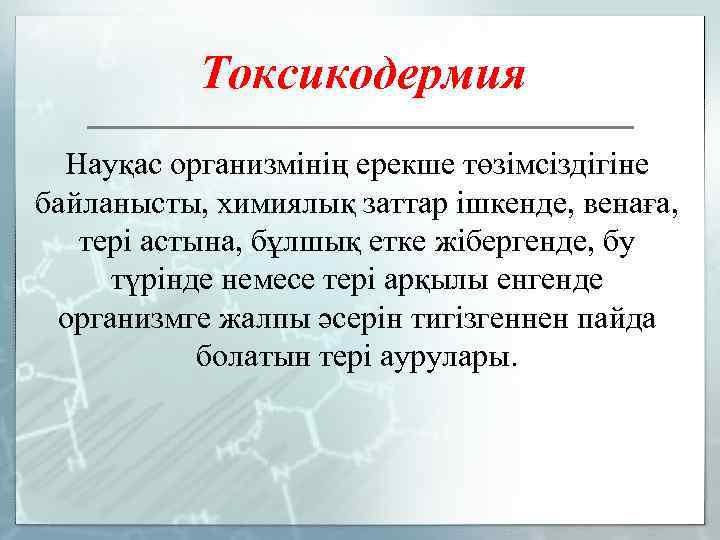 Токсикодермия

Науқас организмінің ерекше төзімсіздігіне байланысты, химиялық заттар ішкенде, венаға, тері астына, бұлшық етке жібергенде, бу түрінде немесе тері арқылы енгенде организмге жалпы әсерін тигізгеннен пайда болатын тері аурулары.